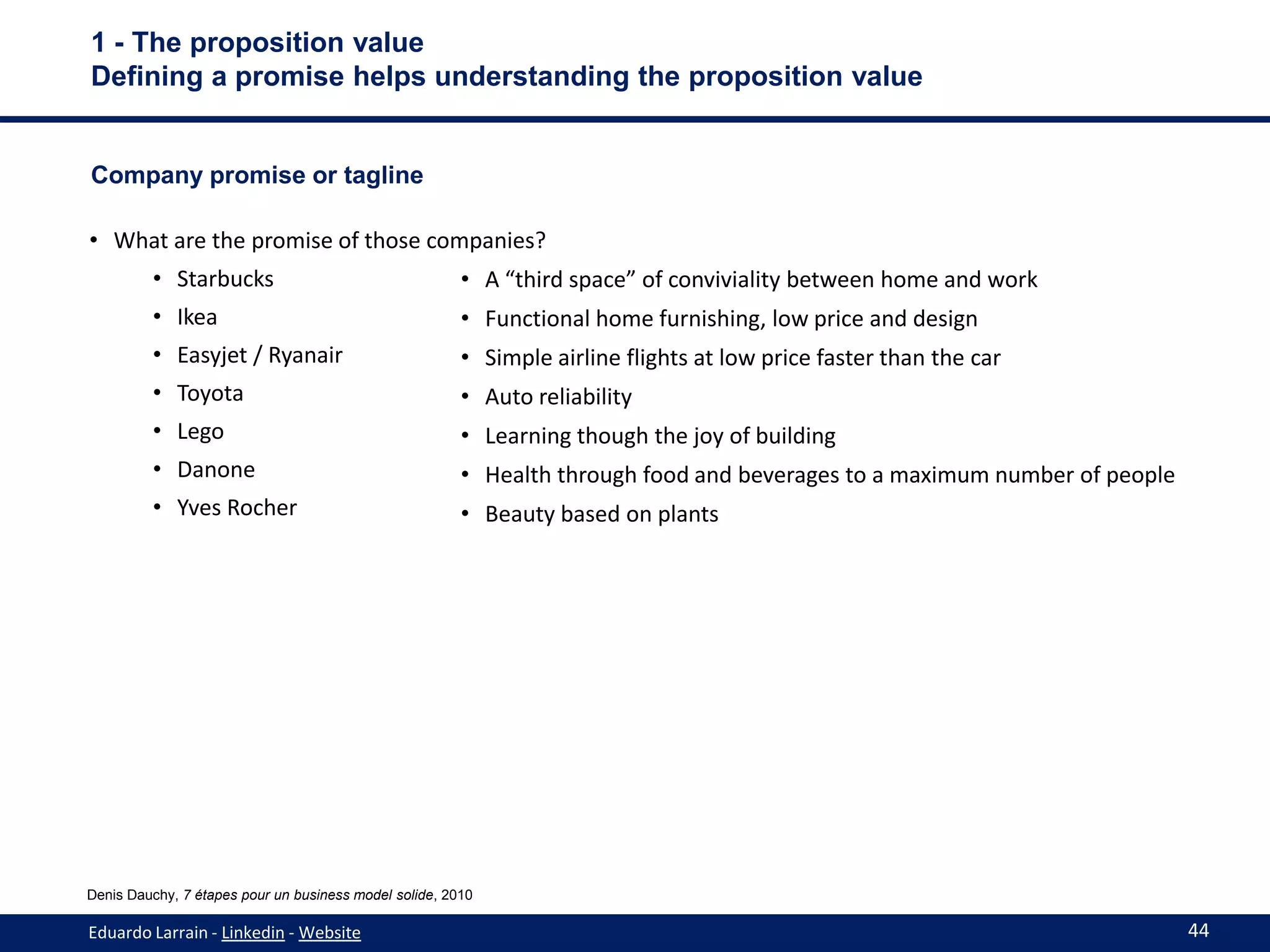 1 - The proposition value
Defining a promise helps understanding the proposition value

Company promise or tagline

• What are the promise of those companies?

• Starbucks
• Ikea
• Easyjet / Ryanair
• Toyota
• Lego
• Danone
• Yves Rocher

• A “third space” of conviviality between home and work
• Functional home furnishing, low price and design
• Simple airline flights at low price faster than the car
• Auto reliability
• Learning though the joy of building
• Health through food and beverages to a maximum number of people
• Beauty based on plants

Denis Dauchy, 7 étapes pour un business model solide, 2010

Eduardo Larrain - Linkedin - Website

44